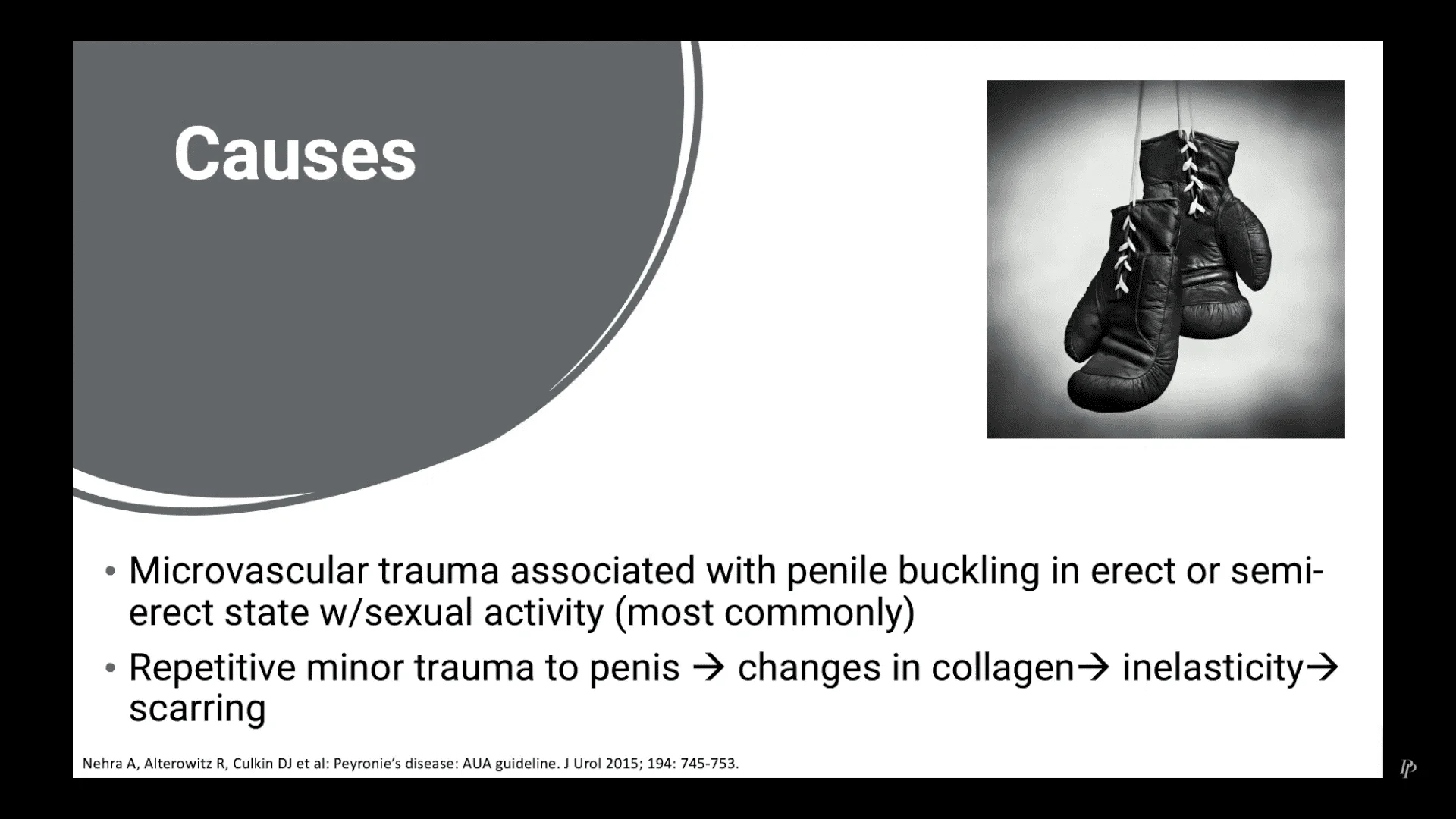 Causes

• Microvascular trauma associated with penile buckling in erect or semi-erect state w/sexual activity (most commonly)

• Repetitive minor trauma to penis → changes in collagen→ inelasticity→ scarring

Nehra A, Alterowitz R, Culkin DJ et al: Peyronie's disease: AUA guideline. J Urol 2015; 194: 745-753.